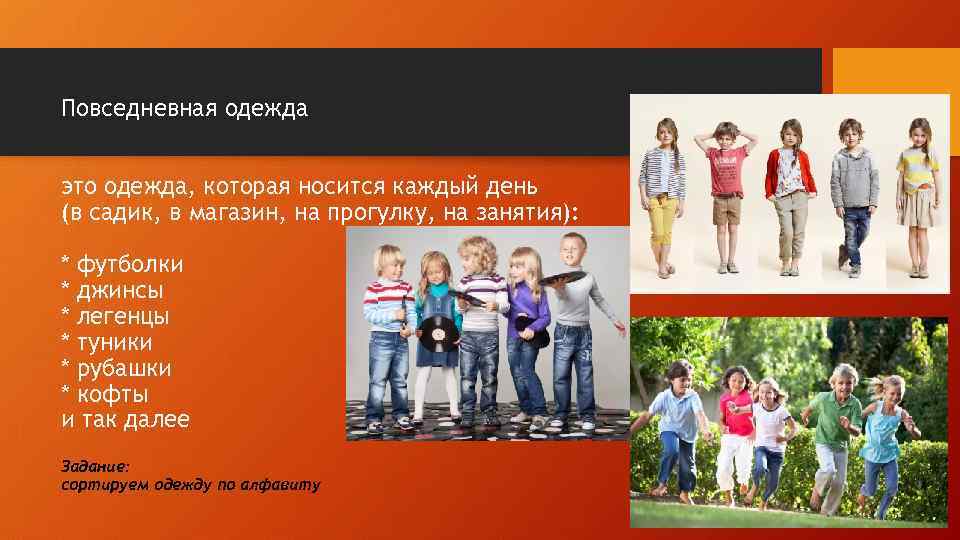 Повседневная одежда

это одежда, которая носится каждый день (в садик, в магазин, на прогулку, на занятия):

* футболки
* джинсы
* легенцы
* туники
* рубашки
* кофты
и так далее

Задание:
сортируем одежду по алфавиту